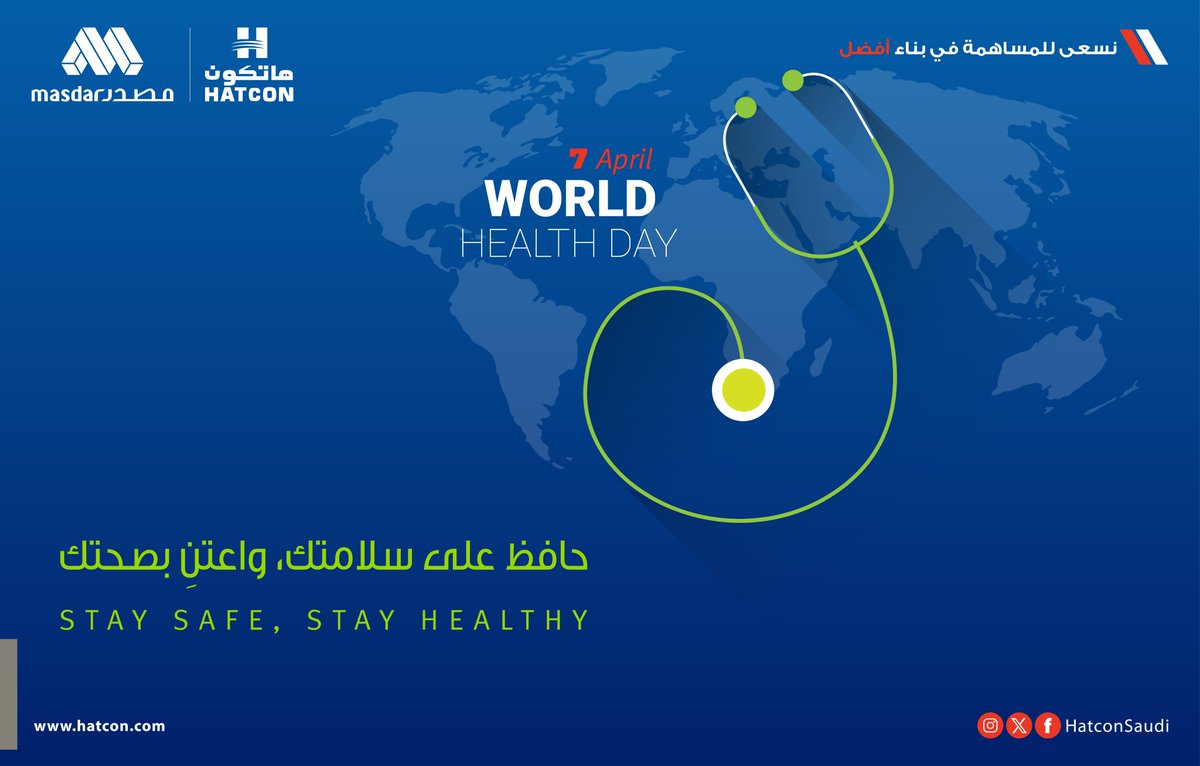 masdar مصدر

هاتكون HATCON

نسعى للمساهمة في بناء أفضل

7 April
WORLD
HEALTH DAY

حافظ على سلامتك، واعتنِ بصحتك

STAY SAFE, STAY HEALTHY

www.hatcon.com

HatconSaudi